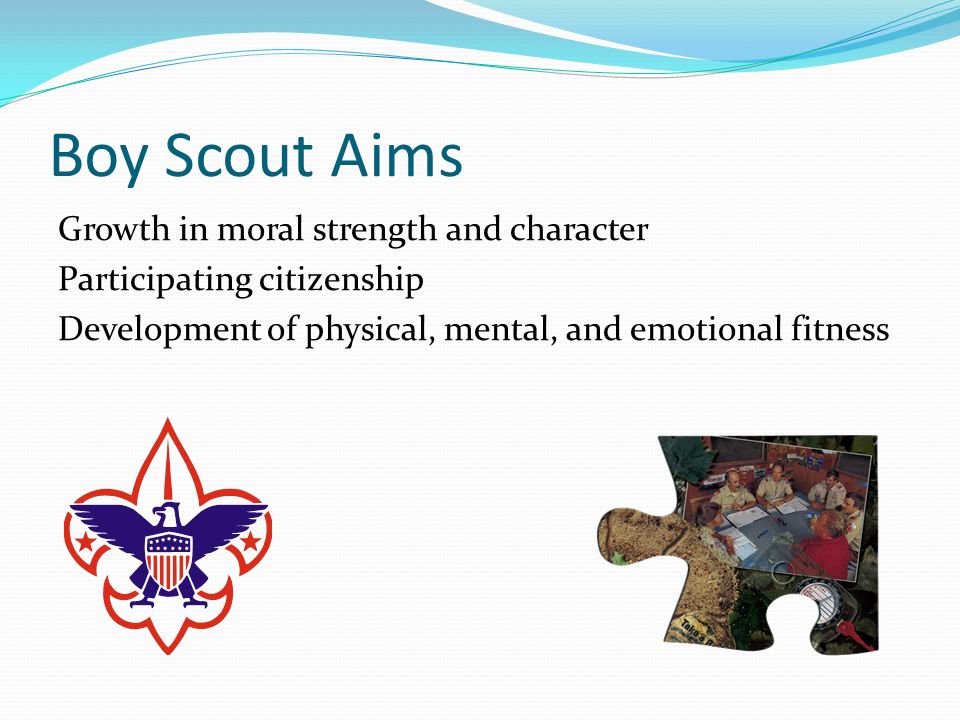 Boy Scout Aims

Growth in moral strength and character
Participating citizenship
Development of physical, mental, and emotional fitness